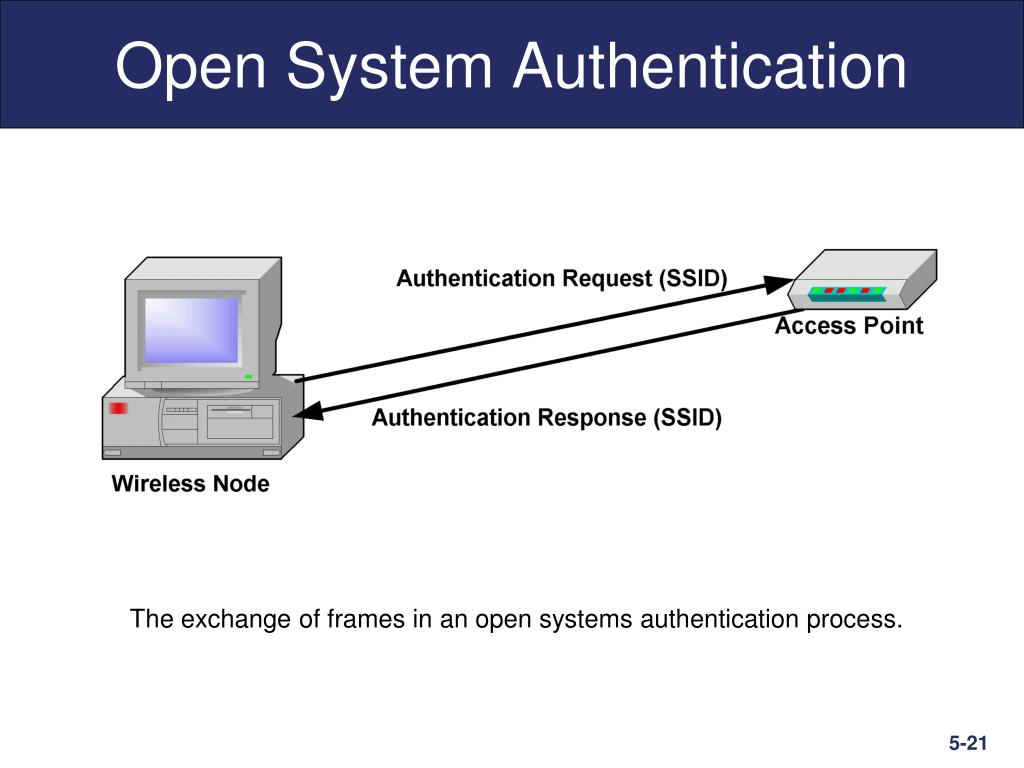 Open System Authentication

Authentication Request (SSID)

Access Point

Authentication Response (SSID)

Wireless Node

The exchange of frames in an open systems authentication process.

5-21